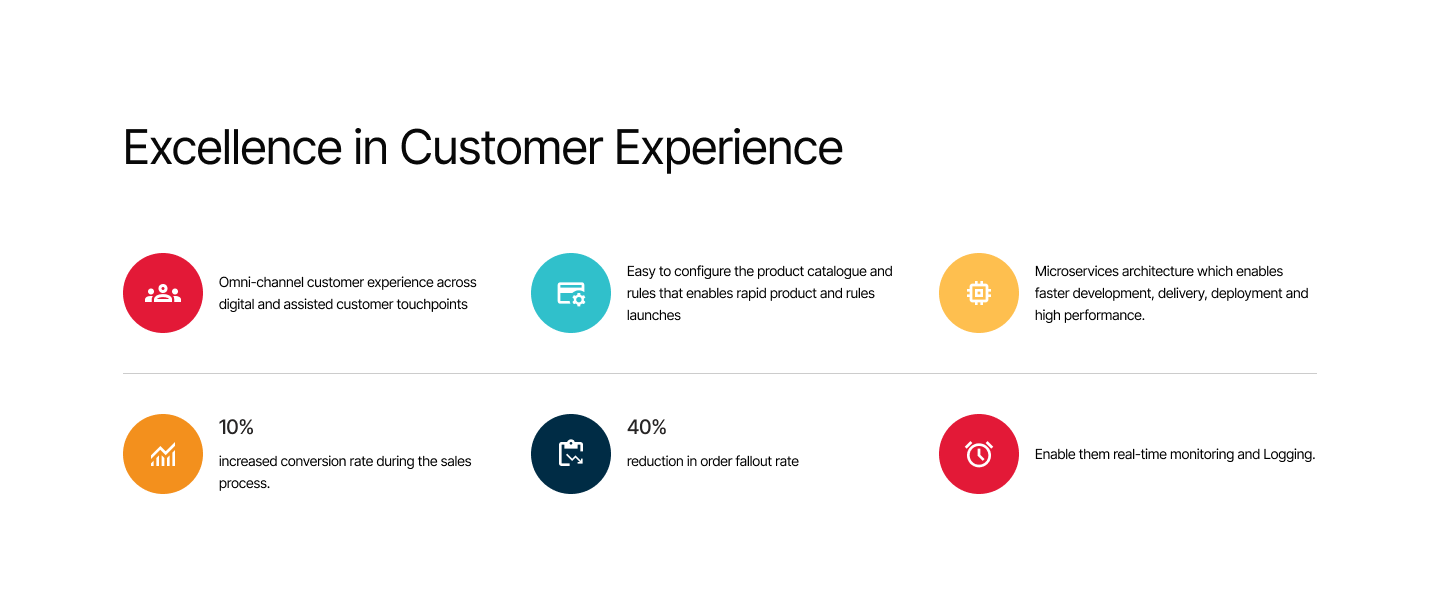 Excellence in Customer Experience

Omni-channel customer experience across digital and assisted customer touchpoints

Easy to configure the product catalogue and rules that enables rapid product and rules launches

Microservices architecture which enables faster development, delivery, deployment and high performance.

10%

increased conversion rate during the sales process.

40%

reduction in order fallout rate

Enable them real-time monitoring and Logging.